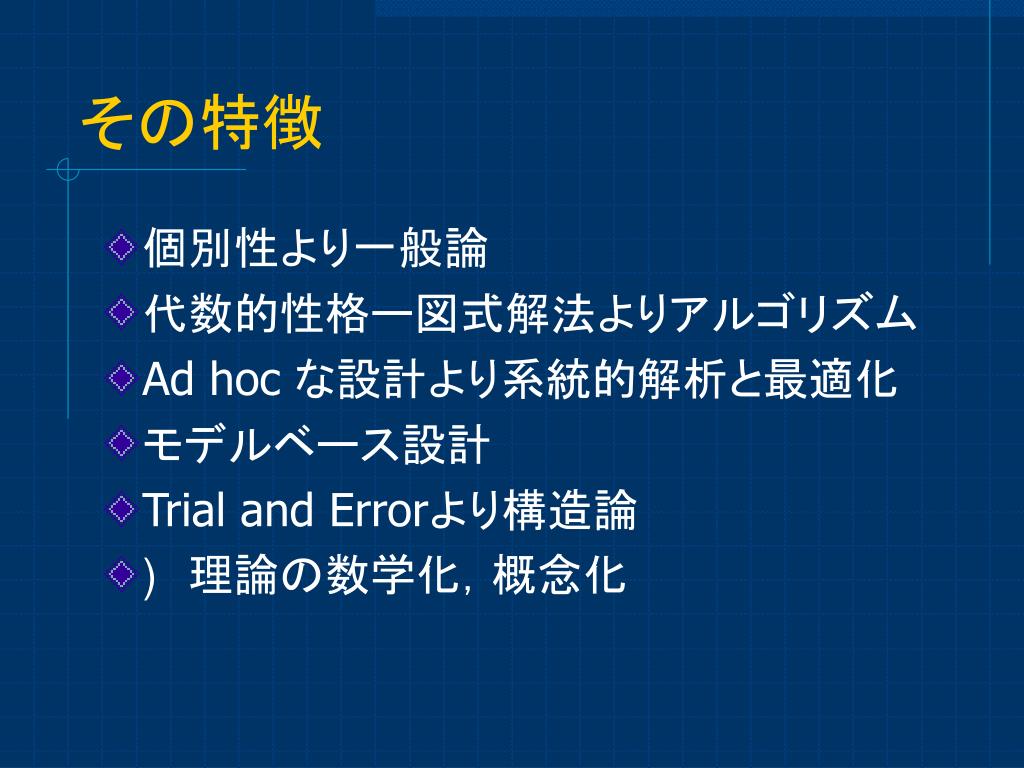 その特徴

個別性より一般論

代数的性格ー図式解法よりアルゴリズム

Ad hoc な設計より系統的解析と最適化

モデルベース設計

Trial and Errorより構造論

)　理論の数学化，概念化